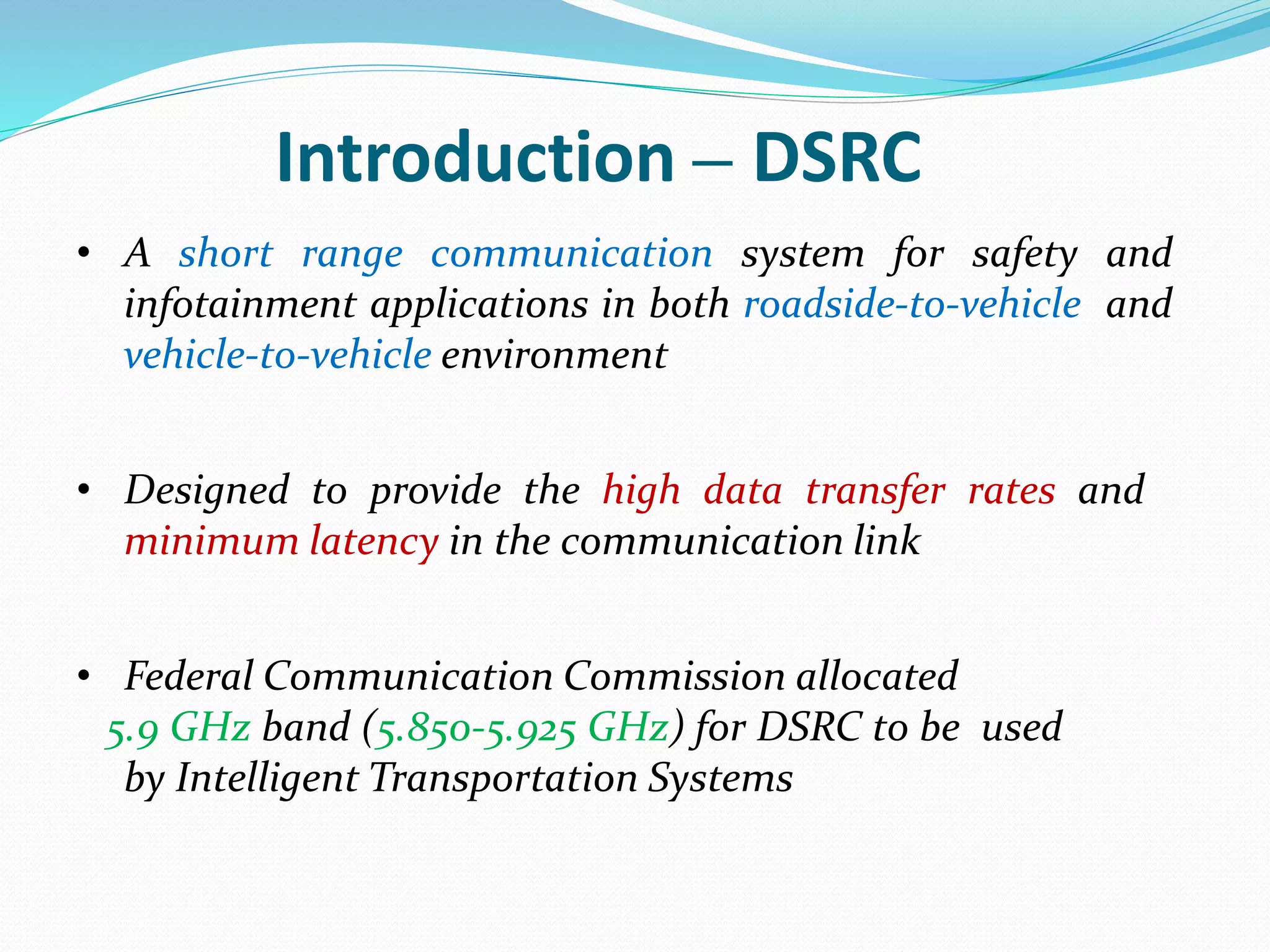 Introduction – DSRC

• A short range communication system for safety and infotainment applications in both roadside-to-vehicle and vehicle-to-vehicle environment

• Designed to provide the high data transfer rates and minimum latency in the communication link

• Federal Communication Commission allocated 5.9 GHz band (5.850-5.925 GHz) for DSRC to be used by Intelligent Transportation Systems